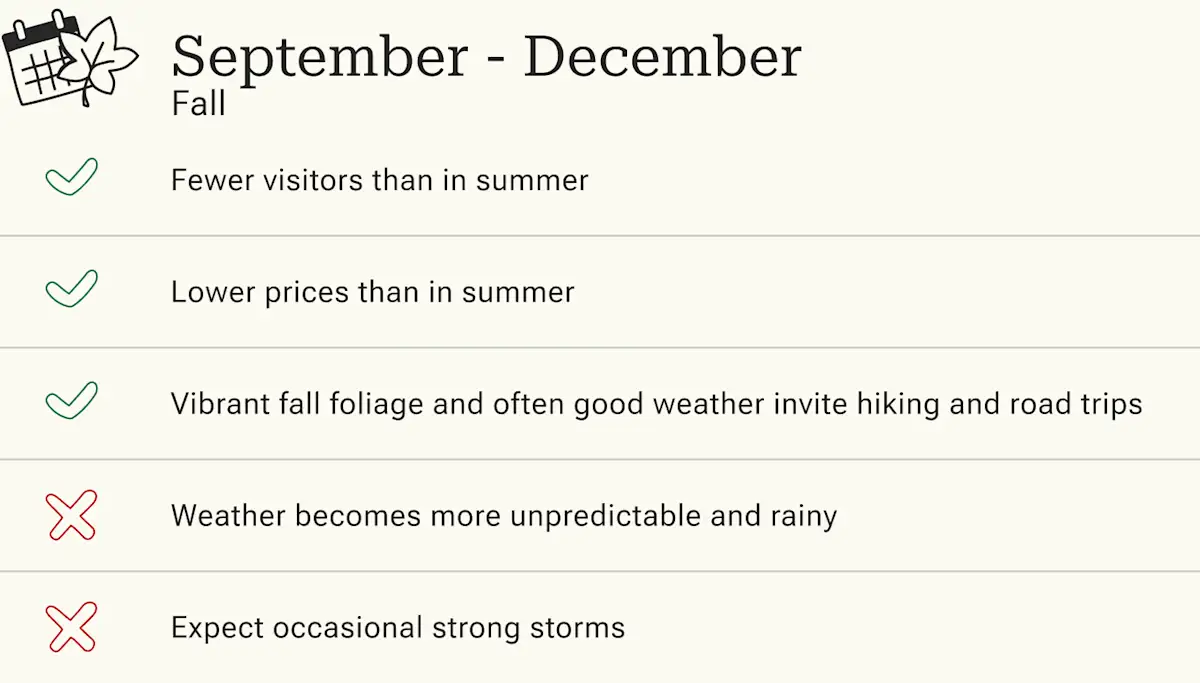 September - December
Fall

Fewer visitors than in summer

Lower prices than in summer

Vibrant fall foliage and often good weather invite hiking and road trips

Weather becomes more unpredictable and rainy

Expect occasional strong storms